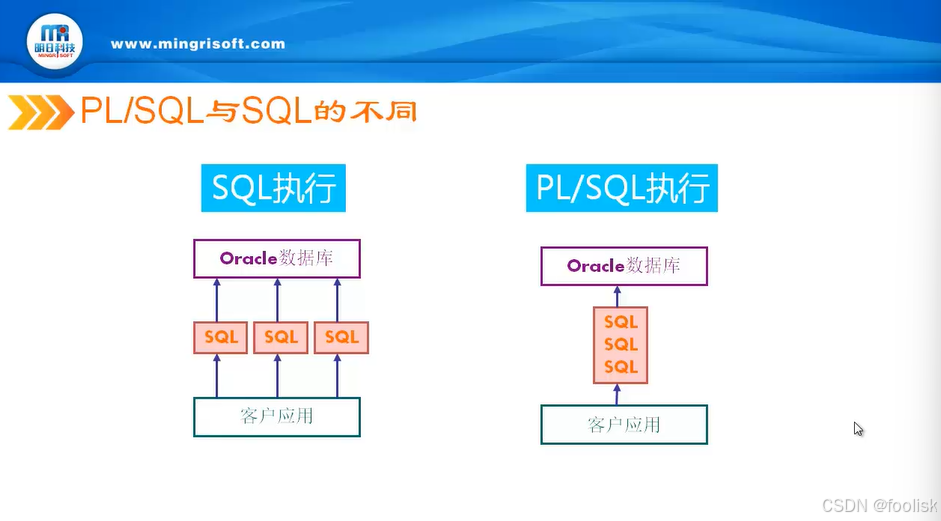 明日科技 MINGRI SOFT

www.mingrisoft.com

PL/SQL与SQL的不同

SQL执行

Oracle数据库

SQL SQL SQL

客户应用

PL/SQL执行

Oracle数据库

SQL
SQL
SQL

客户应用

CSDN @foolisk